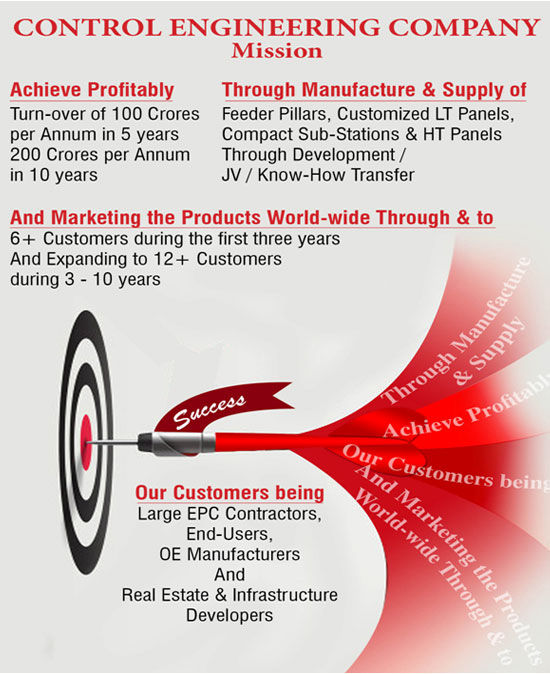 CONTROL ENGINEERING COMPANY
Mission

Achieve Profitably
Turn-over of 100 Crores per Annum in 5 years
200 Crores per Annum in 10 years

Through Manufacture & Supply of
Feeder Pillars, Customized LT Panels, Compact Sub-Stations & HT Panels
Through Development / JV / Know-How Transfer

And Marketing the Products World-wide Through & to
6+ Customers during the first three years
And Expanding to 12+ Customers during 3 - 10 years

Success

Through Manufacture & Supply

Achieve Profitably

Our Customers being

And Marketing the Products World-wide Through & to

Our Customers being
Large EPC Contractors,
End-Users,
OE Manufacturers
And
Real Estate & Infrastructure Developers